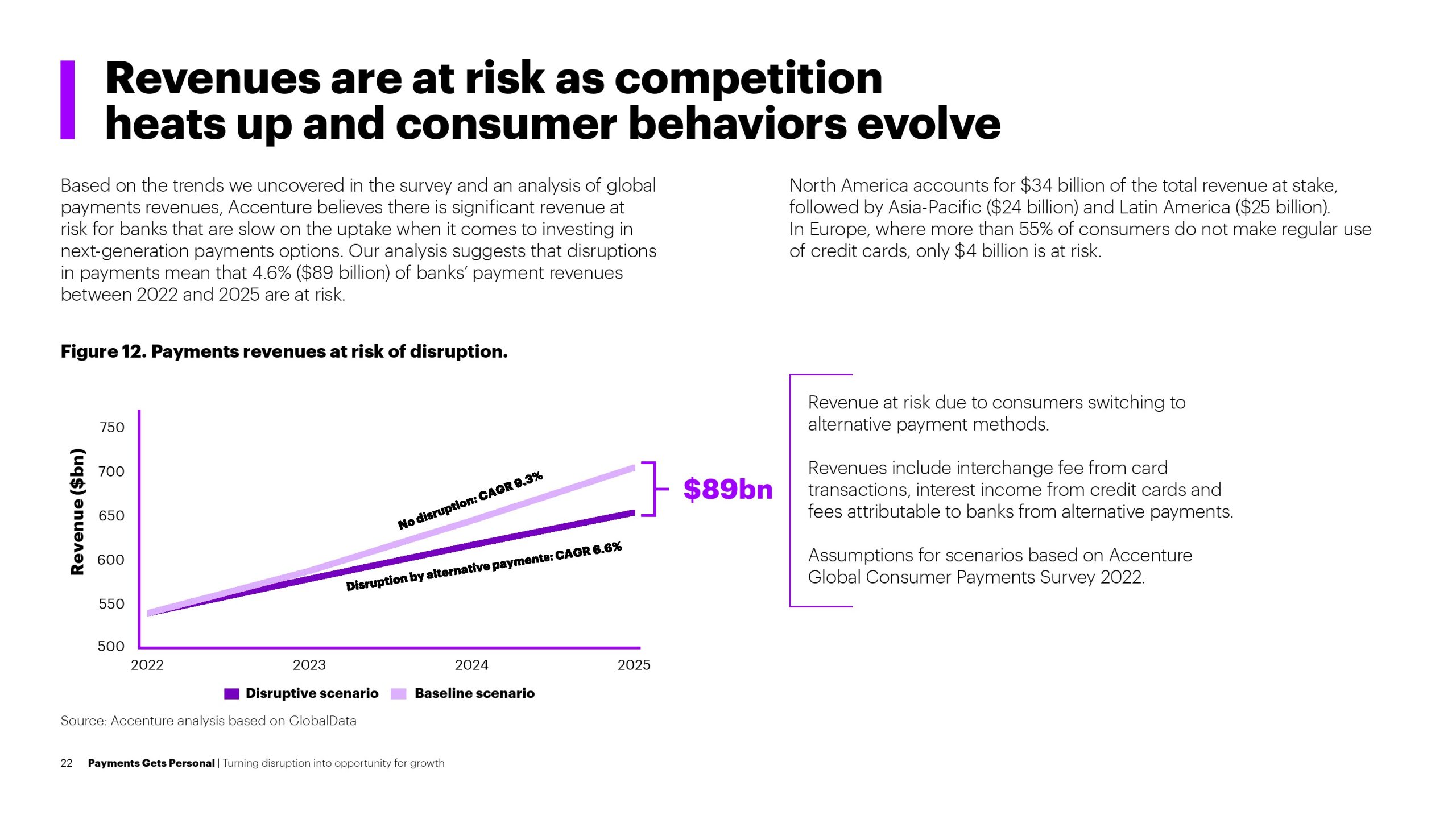 Revenues are at risk as competition heats up and consumer behaviors evolve

Based on the trends we uncovered in the survey and an analysis of global payments revenues, Accenture believes there is significant revenue at risk for banks that are slow on the uptake when it comes to investing in next-generation payments options. Our analysis suggests that disruptions in payments mean that 4.6% ($89 billion) of banks' payment revenues between 2022 and 2025 are at risk.

North America accounts for $34 billion of the total revenue at stake, followed by Asia-Pacific ($24 billion) and Latin America ($25 billion). In Europe, where more than 55% of consumers do not make regular use of credit cards, only $4 billion is at risk.

Figure 12. Payments revenues at risk of disruption.

Revenue ($bn)
750
700
650
600
550
500
2022
2023
2024
2025
No disruption: CAGR 9.3%
Disruption by alternative payments: CAGR 6.6%
$89bn
Disruptive scenario
Baseline scenario

Revenue at risk due to consumers switching to alternative payment methods.

Revenues include interchange fee from card transactions, interest income from credit cards and fees attributable to banks from alternative payments.

Assumptions for scenarios based on Accenture Global Consumer Payments Survey 2022.

Source: Accenture analysis based on GlobalData

22 Payments Gets Personal | Turning disruption into opportunity for growth